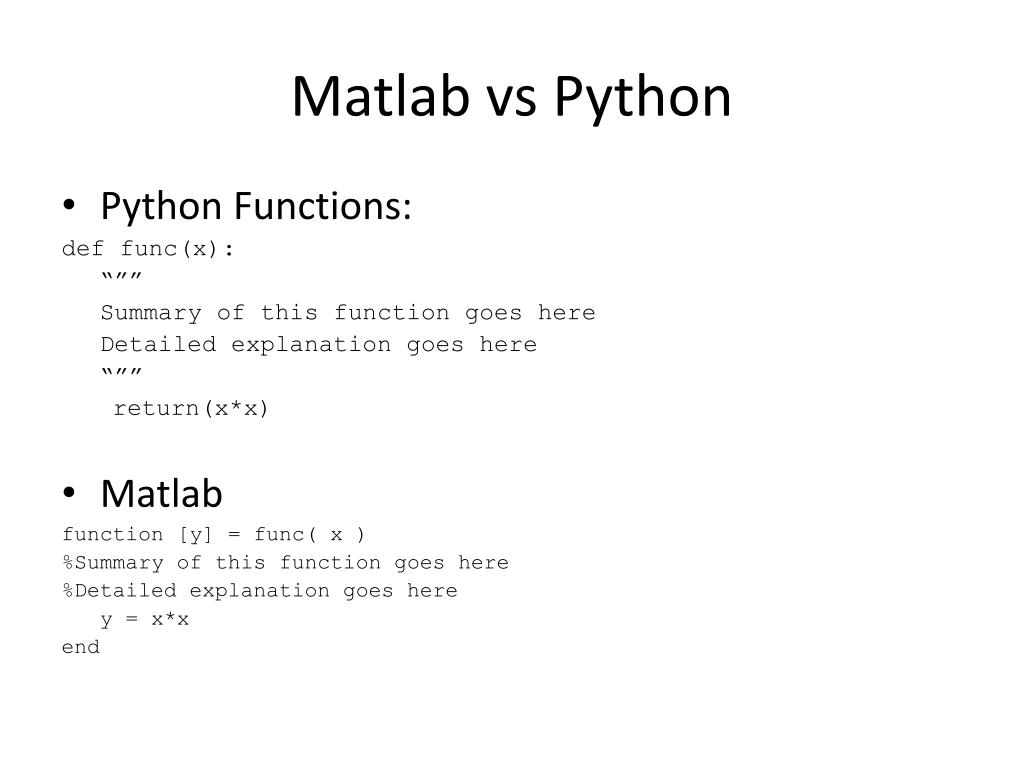 Matlab vs Python

• Python Functions:

def func(x):
“””
Summary of this function goes here
Detailed explanation goes here
“””
return(x*x)

• Matlab

function [y] = func( x )
%Summary of this function goes here
%Detailed explanation goes here
y = x*x
end